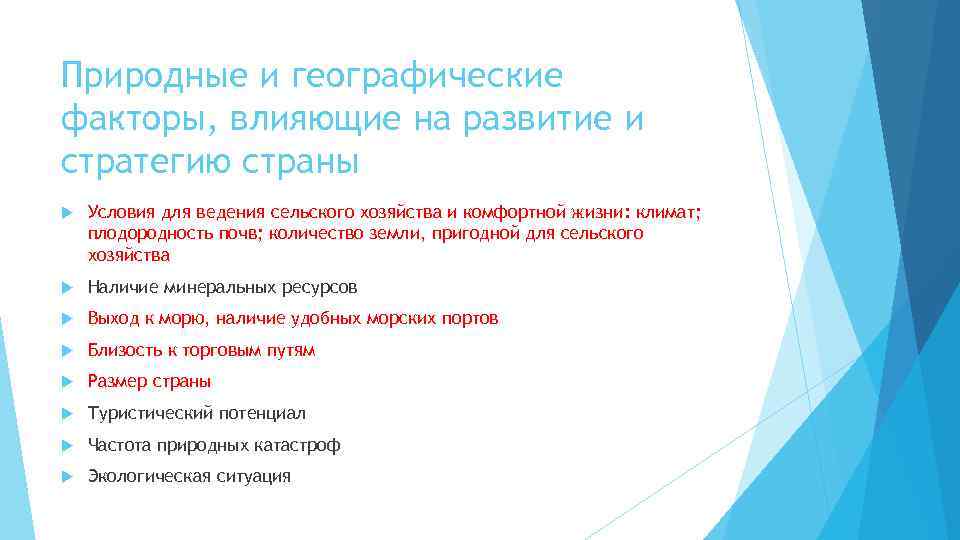 Природные и географические факторы, влияющие на развитие и стратегию страны

Условия для ведения сельского хозяйства и комфортной жизни: климат; плодородность почв; количество земли, пригодной для сельского хозяйства

Наличие минеральных ресурсов

Выход к морю, наличие удобных морских портов

Близость к торговым путям

Размер страны

Туристический потенциал

Частота природных катастроф

Экологическая ситуация